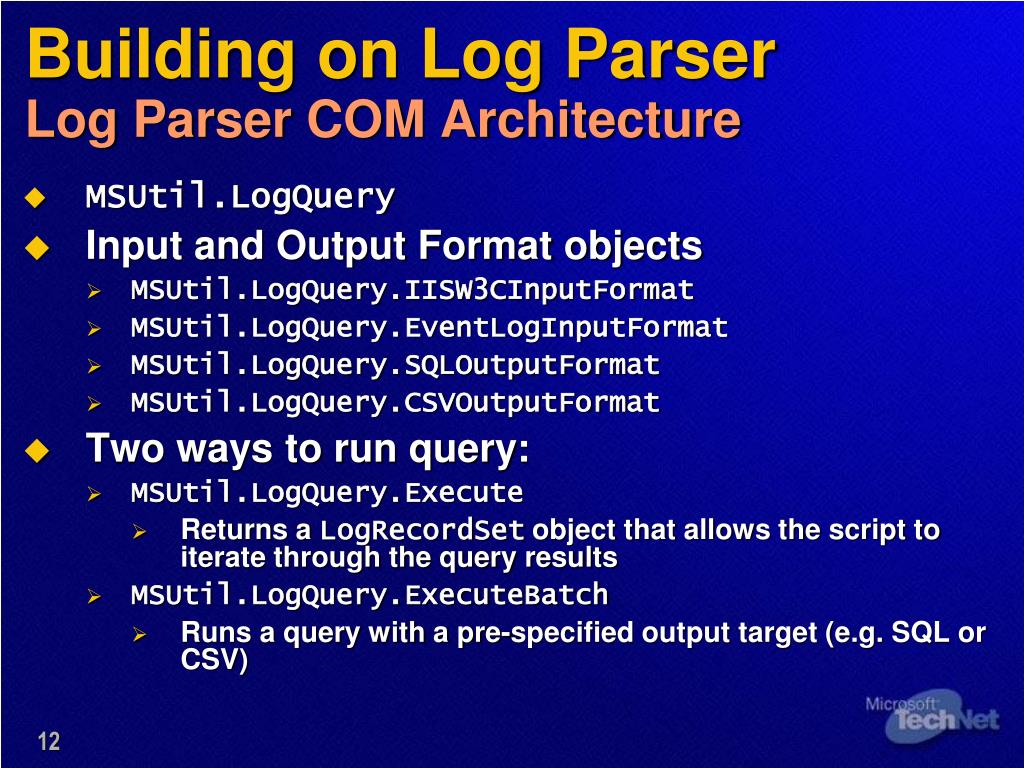 Building on Log Parser
Log Parser COM Architecture

MSUtil.LogQuery
Input and Output Format objects
MSUtil.LogQuery.IISW3CInputFormat
MSUtil.LogQuery.EventLogInputFormat
MSUtil.LogQuery.SQLOutputFormat
MSUtil.LogQuery.CSVOutputFormat
Two ways to run query:
MSUtil.LogQuery.Execute
Returns a LogRecordSet object that allows the script to iterate through the query results
MSUtil.LogQuery.ExecuteBatch
Runs a query with a pre-specified output target (e.g. SQL or CSV)

12

Microsoft TechNet